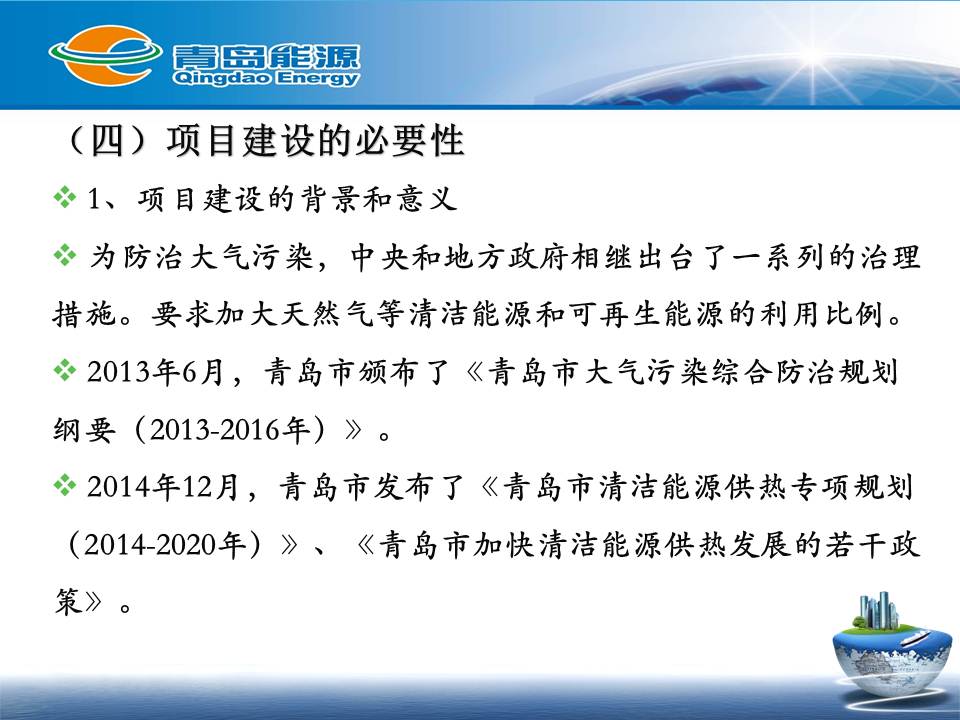 青岛能源
Qingdao Energy

（四）项目建设的必要性

❖ 1、项目建设的背景和意义

❖ 为防治大气污染，中央和地方政府相继出台了一系列的治理措施。要求加大天然气等清洁能源和可再生能源的利用比例。

❖ 2013年6月，青岛市颁布了《青岛市大气污染综合防治规划纲要（2013-2016年）》。

❖ 2014年12月，青岛市发布了《青岛市清洁能源供热专项规划（2014-2020年）》、《青岛市加快清洁能源供热发展的若干政策》。